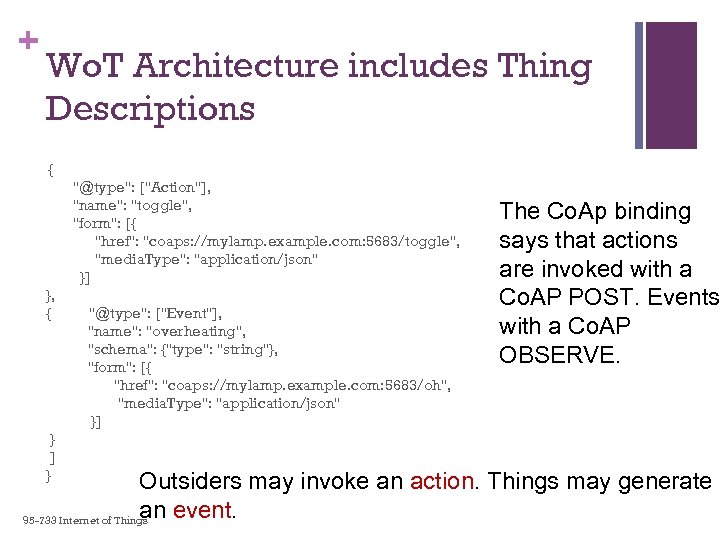 + WoT Architecture includes Thing Descriptions

{
"@type": ["Action"],
"name": "toggle",
"form": [{
"href": "coaps://mylamp.example.com:5683/toggle",
"mediaType": "application/json"
}]
},
{ "@type": ["Event"],
"name": "overheating",
"schema": {"type": "string"},
"form": [{
"href": "coaps://mylamp.example.com:5683/oh",
"mediaType": "application/json"
}]
}
]
}

The CoAp binding says that actions are invoked with a CoAP POST. Events with a CoAP OBSERVE.

Outsiders may invoke an action. Things may generate an event.

95-733 Internet of Things